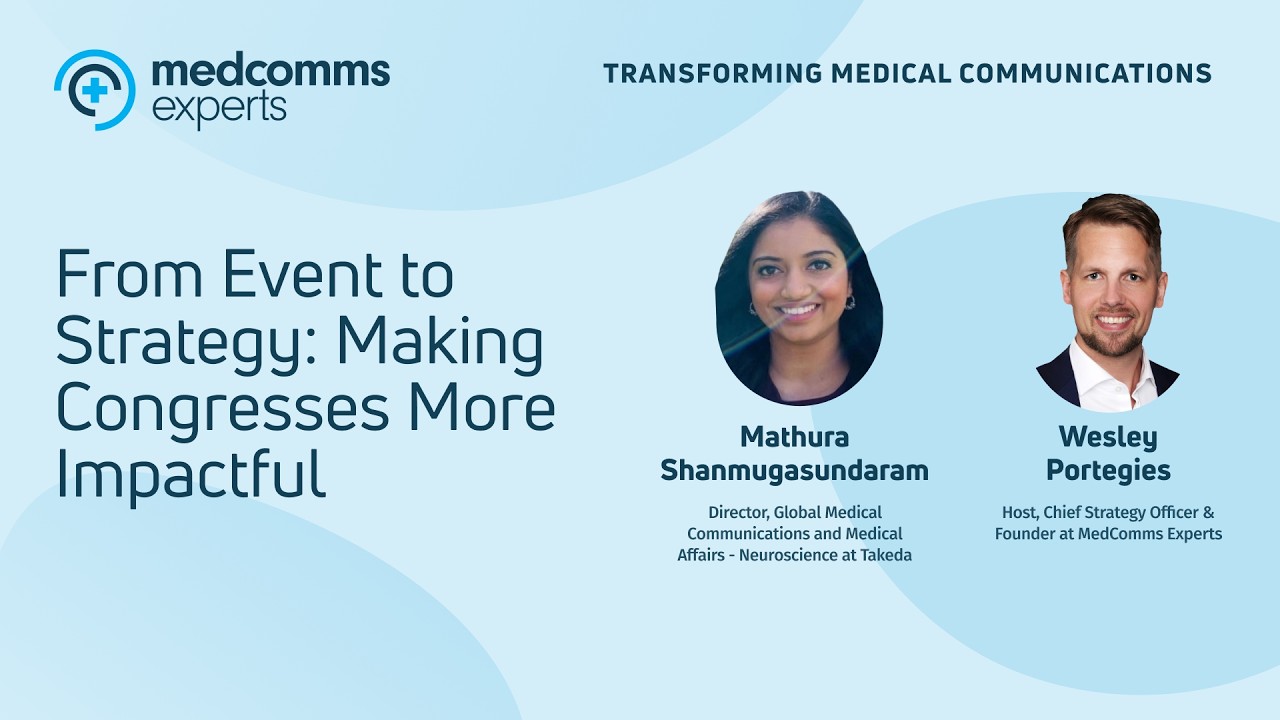 medcomms experts

TRANSFORMING MEDICAL COMMUNICATIONS

From Event to Strategy: Making Congresses More Impactful

Mathura Shanmugasundaram

Director, Global Medical Communications and Medical Affairs - Neuroscience at Takeda

Wesley Portegies

Host, Chief Strategy Officer & Founder at MedComms Experts